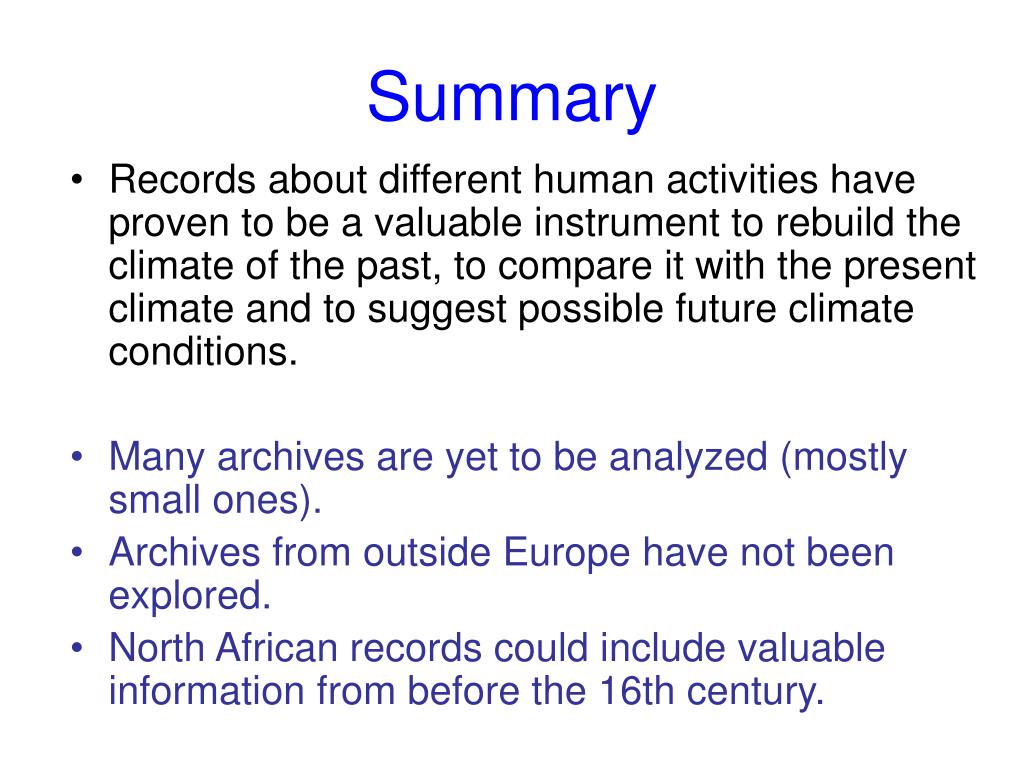 Summary

• Records about different human activities have proven to be a valuable instrument to rebuild the climate of the past, to compare it with the present climate and to suggest possible future climate conditions.

• Many archives are yet to be analyzed (mostly small ones).
• Archives from outside Europe have not been explored.
• North African records could include valuable information from before the 16th century.